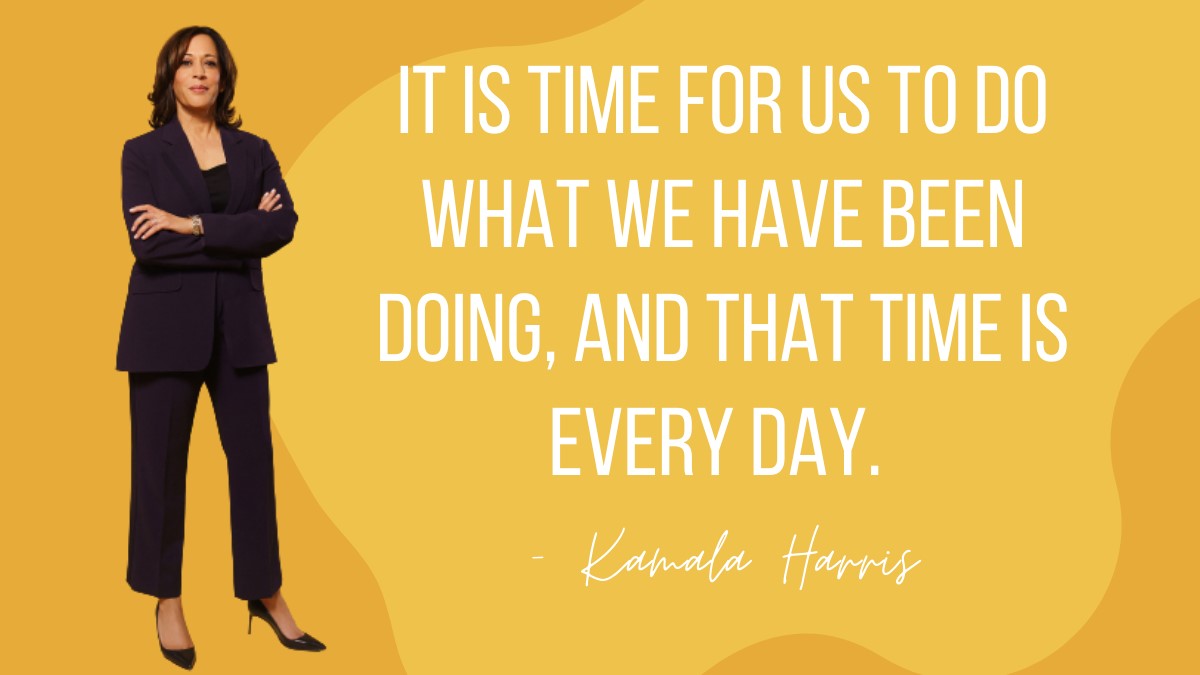 IT IS TIME FOR US TO DO WHAT WE HAVE BEEN DOING, AND THAT TIME IS EVERY DAY.

- Kamala Harris